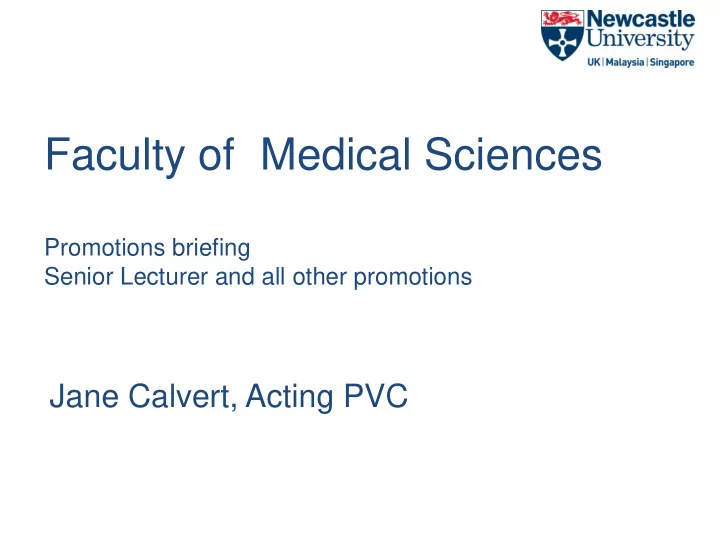 Newcastle University
UK | Malaysia | Singapore

Faculty of Medical Sciences

Promotions briefing
Senior Lecturer and all other promotions

Jane Calvert, Acting PVC